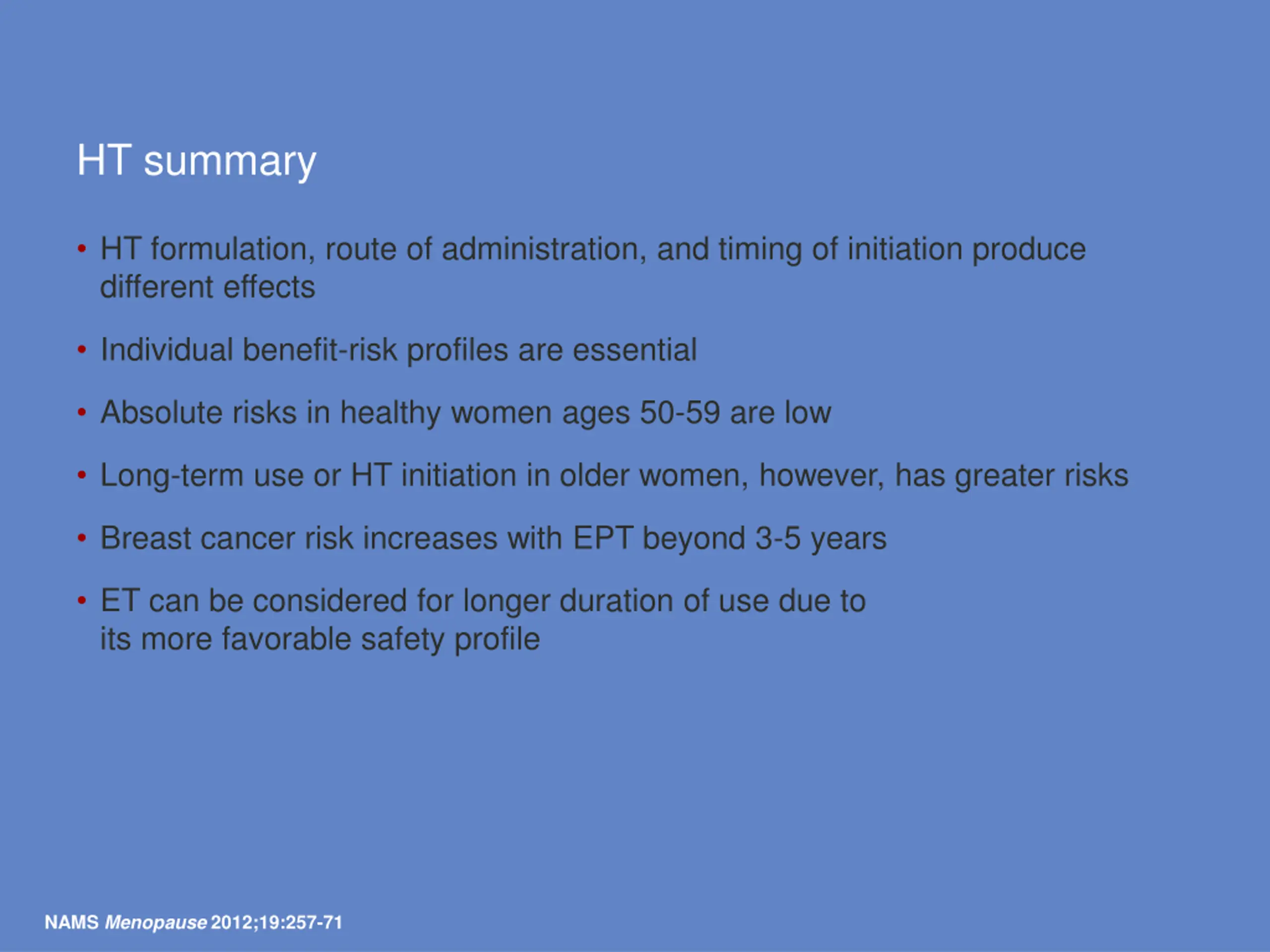 HT summary

• HT formulation, route of administration, and timing of initiation produce different effects

• Individual benefit-risk profiles are essential

• Absolute risks in healthy women ages 50-59 are low

• Long-term use or HT initiation in older women, however, has greater risks

• Breast cancer risk increases with EPT beyond 3-5 years

• ET can be considered for longer duration of use due to its more favorable safety profile

NAMS Menopause 2012;19:257-71